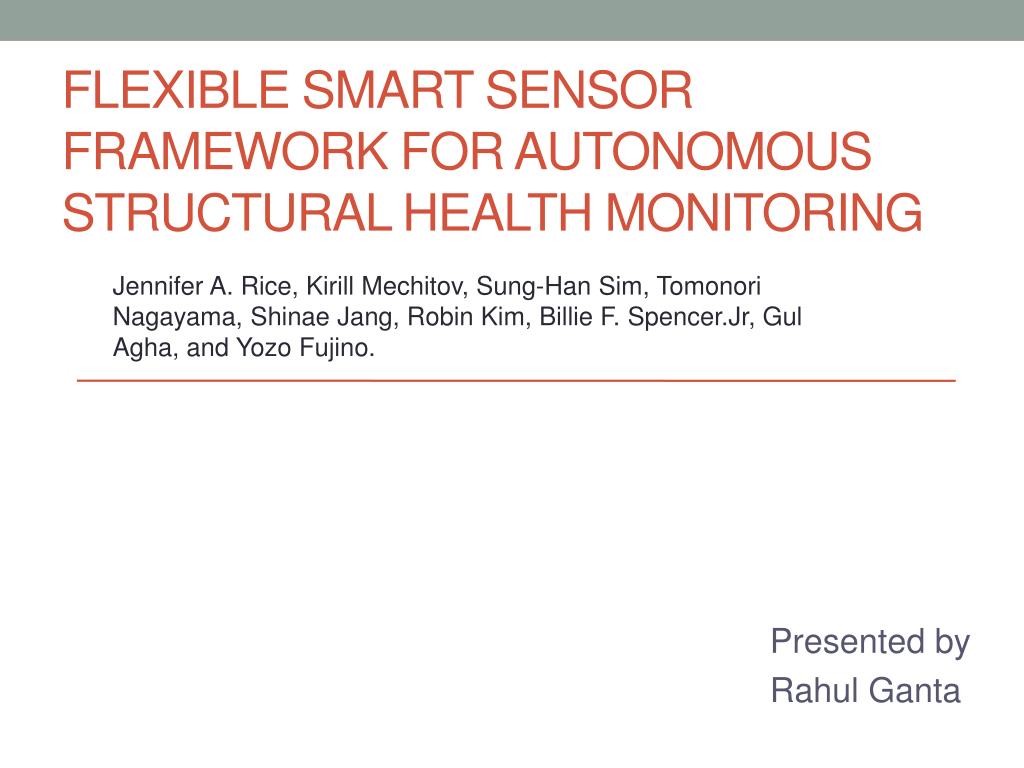 FLEXIBLE SMART SENSOR FRAMEWORK FOR AUTONOMOUS STRUCTURAL HEALTH MONITORING

Jennifer A. Rice, Kirill Mechitov, Sung-Han Sim, Tomonori Nagayama, Shinae Jang, Robin Kim, Billie F. Spencer.Jr, Gul Agha, and Yozo Fujino.

Presented by
Rahul Ganta